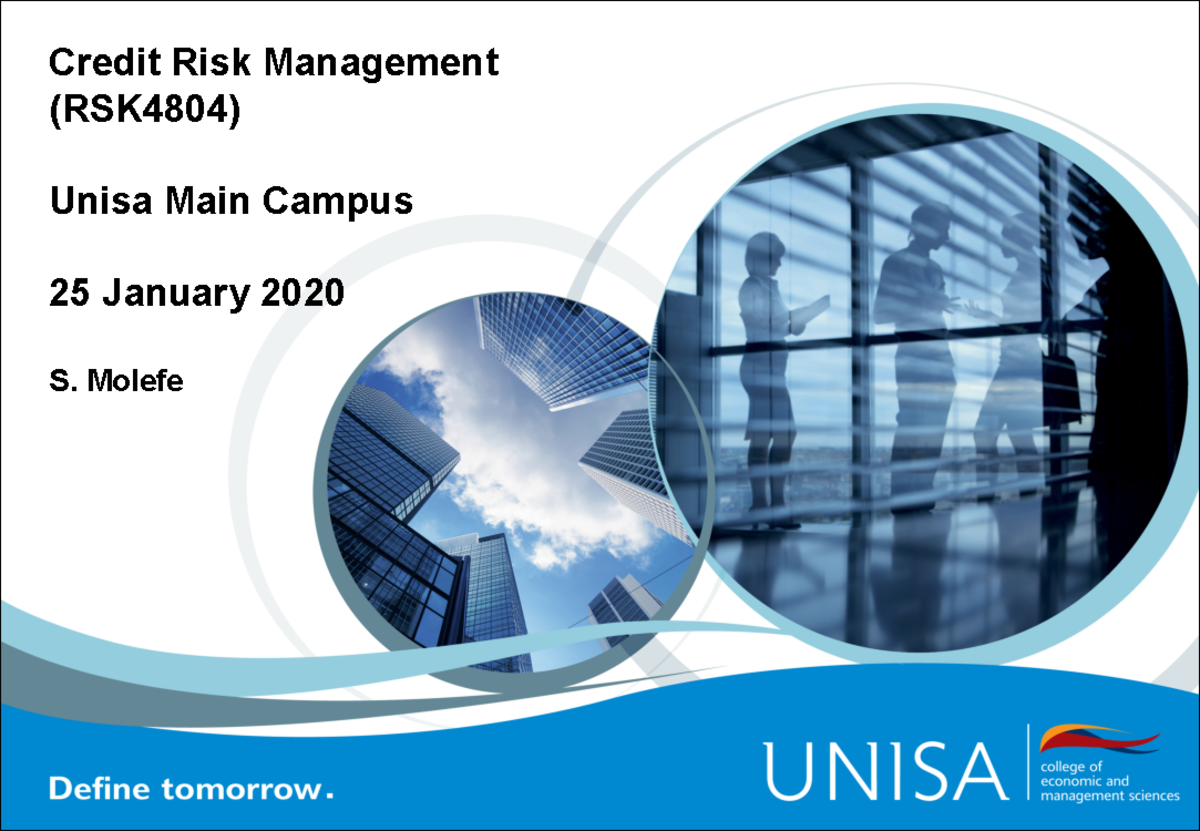 Credit Risk Management
(RSK4804)

Unisa Main Campus

25 January 2020

S. Molefe

Define tomorrow.

UNISA

college of
economic and
management sciences